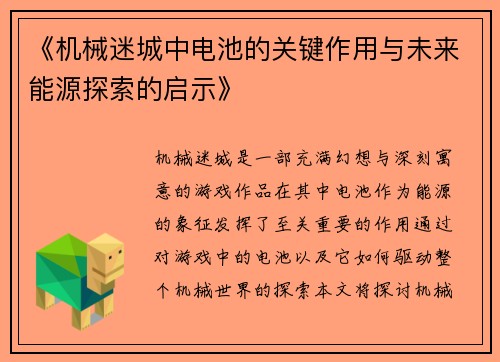 《机械迷城中电池的关键作用与未来能源探索的启示》

机械迷城是一部充满幻想与深刻寓意的游戏作品在其中电池作为能源的象征发挥了至关重要的作用通过对游戏中的电池以及它如何驱动整个机械世界的探索本文将探讨机械